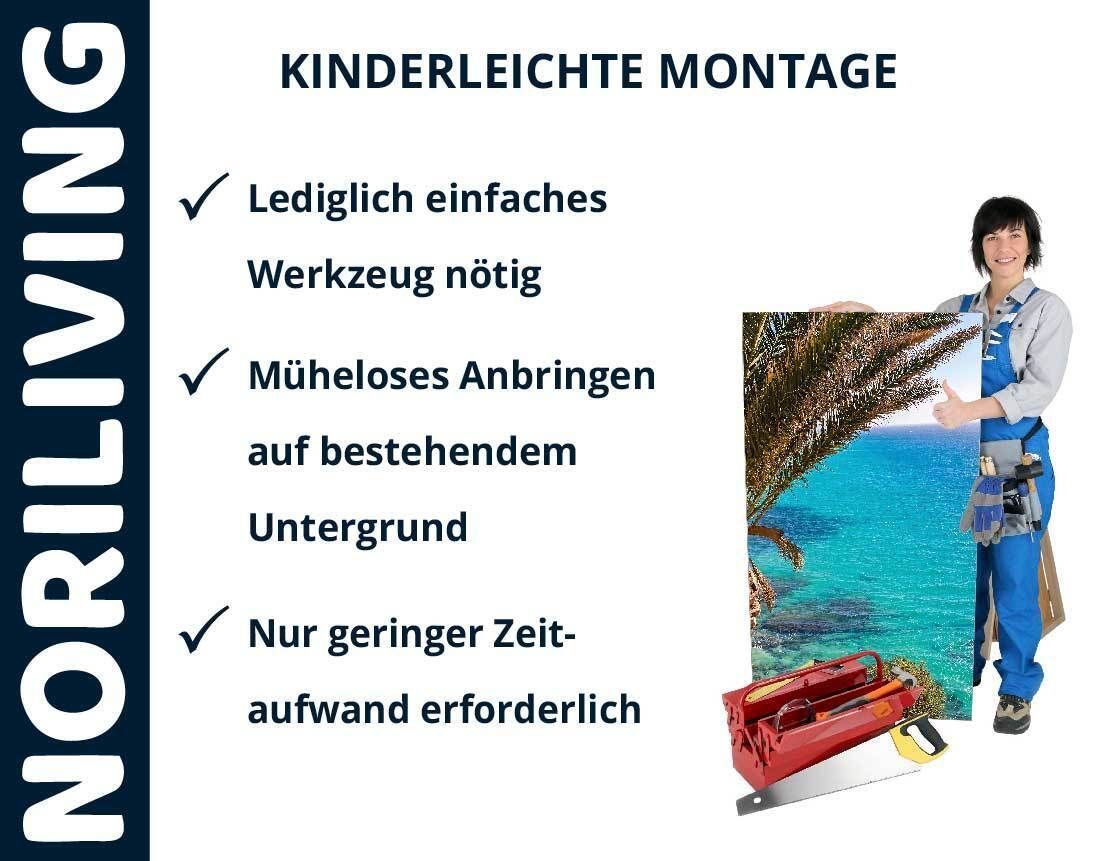 NORILIVING

KINDERLEICHTE MONTAGE

✓ Lediglich einfaches Werkzeug nötig

✓ Müheloses Anbringen auf bestehendem Untergrund

✓ Nur geringer Zeitaufwand erforderlich